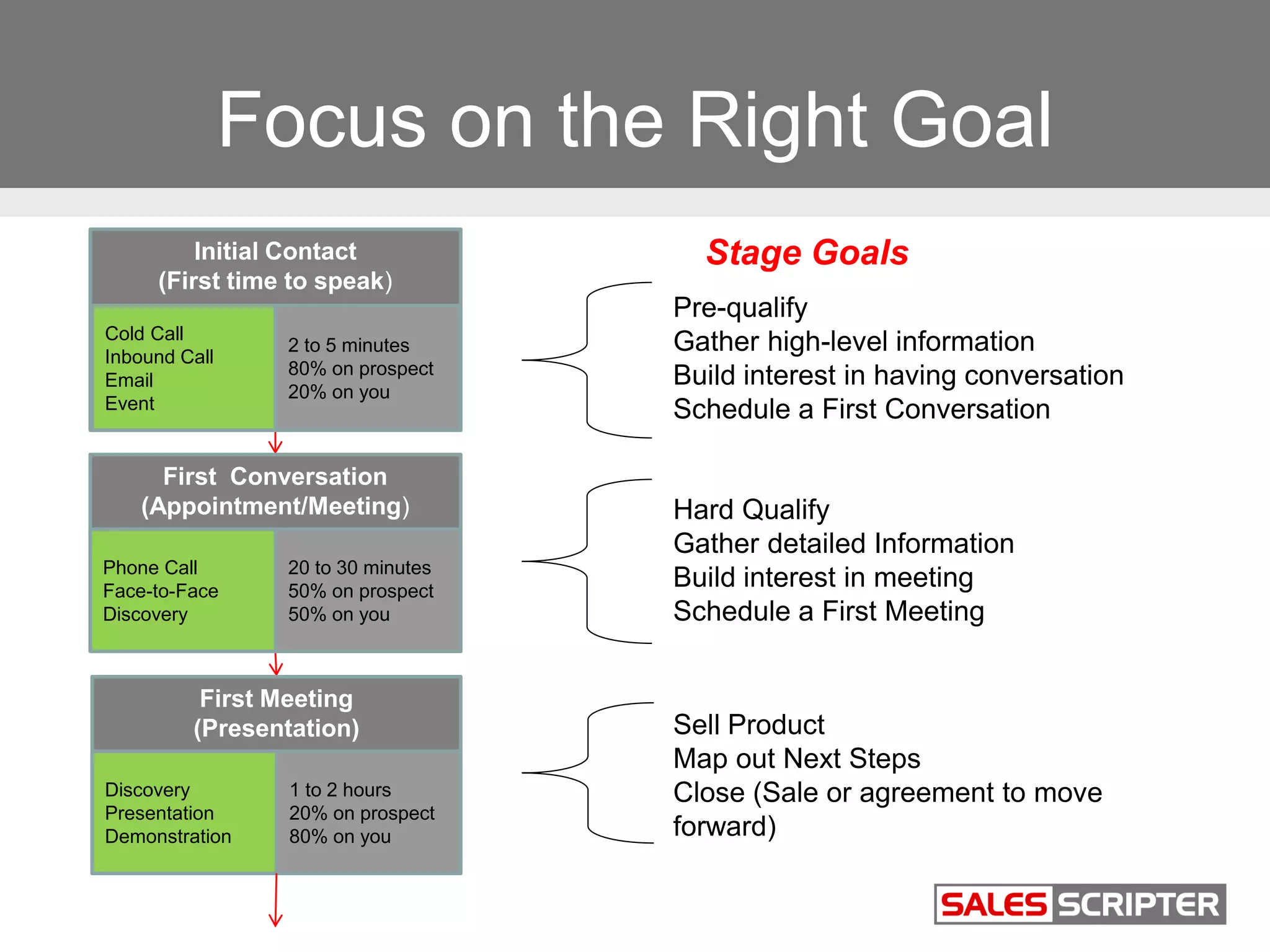 Focus on the Right Goal

Initial Contact
(First time to speak)

Cold Call
Inbound Call
Email
Event

2 to 5 minutes
80% on prospect
20% on you

First Conversation
(Appointment/Meeting)

Phone Call
Face-to-Face
Discovery

20 to 30 minutes
50% on prospect
50% on you

First Meeting
(Presentation)

Discovery
Presentation
Demonstration

1 to 2 hours
20% on prospect
80% on you

Stage Goals

Pre-qualify
Gather high-level information
Build interest in having conversation
Schedule a First Conversation

Hard Qualify
Gather detailed Information
Build interest in meeting
Schedule a First Meeting

Sell Product
Map out Next Steps
Close (Sale or agreement to move forward)

SALES SCRIPTER